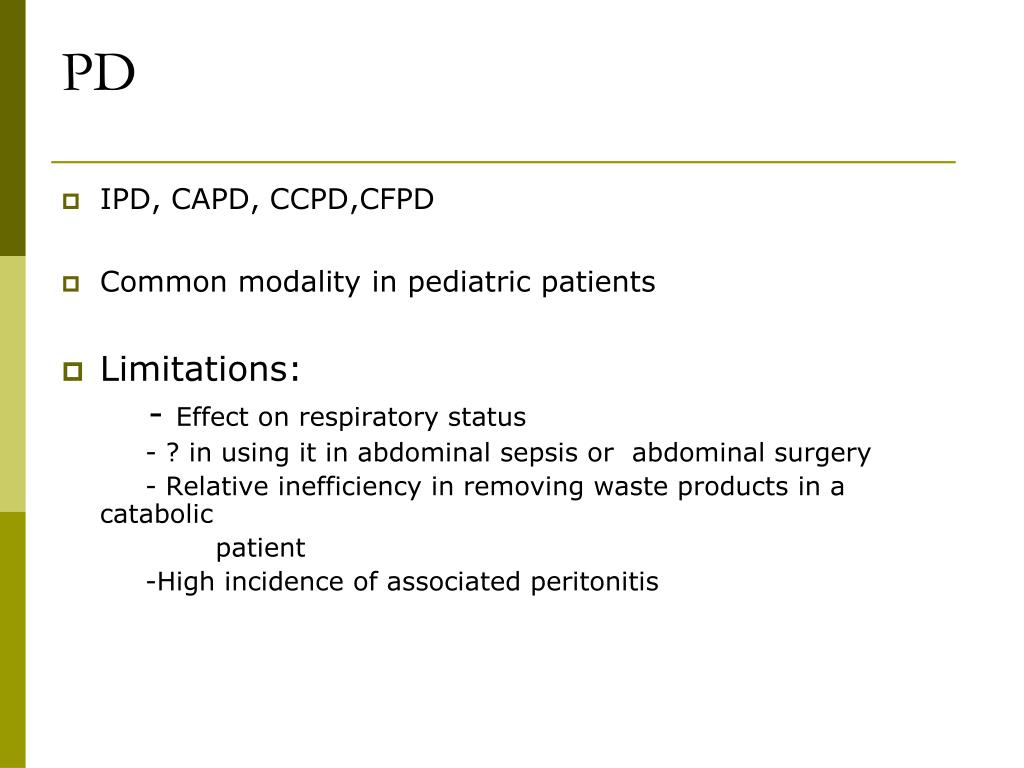 PD

IPD, CAPD, CCPD,CFPD

Common modality in pediatric patients

Limitations:
- Effect on respiratory status
- ? in using it in abdominal sepsis or abdominal surgery
- Relative inefficiency in removing waste products in a catabolic patient
-High incidence of associated peritonitis